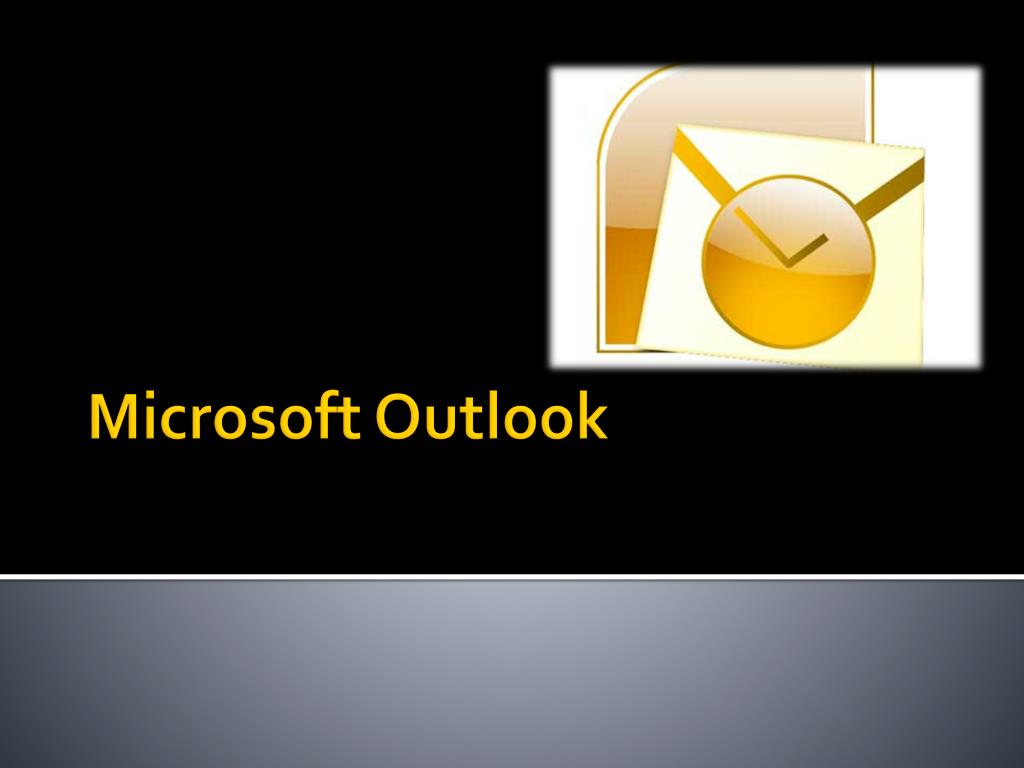 Microsoft Outlook